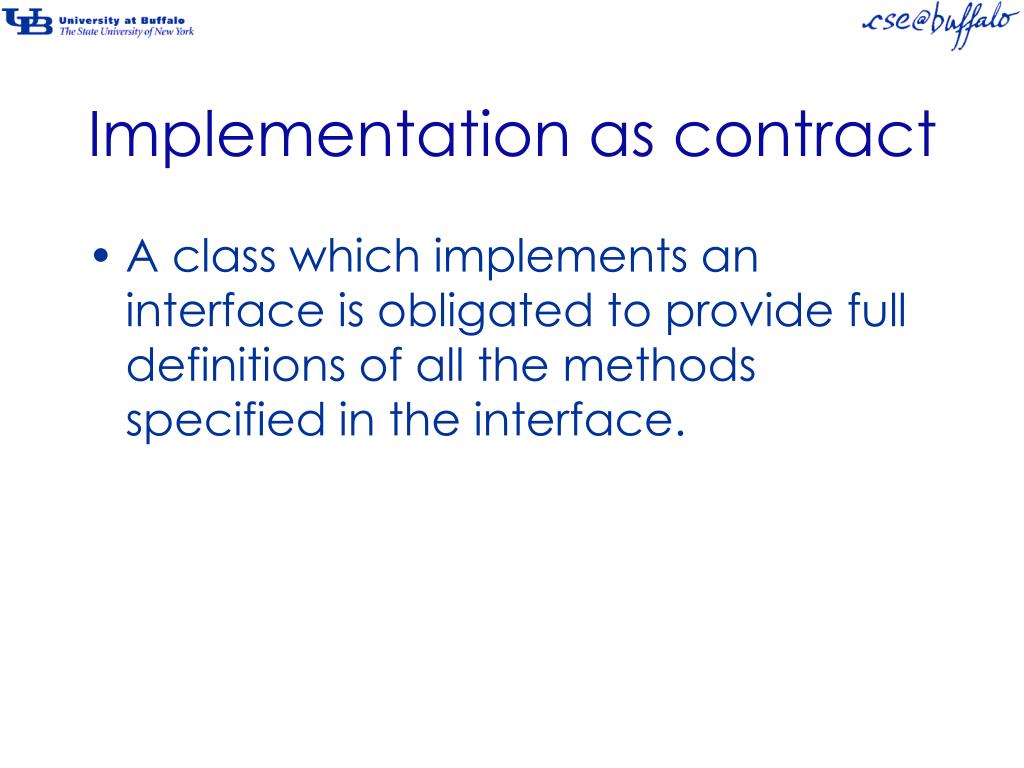 UB University at Buffalo
The State University of New York

cse@buffalo

Implementation as contract

• A class which implements an interface is obligated to provide full definitions of all the methods specified in the interface.